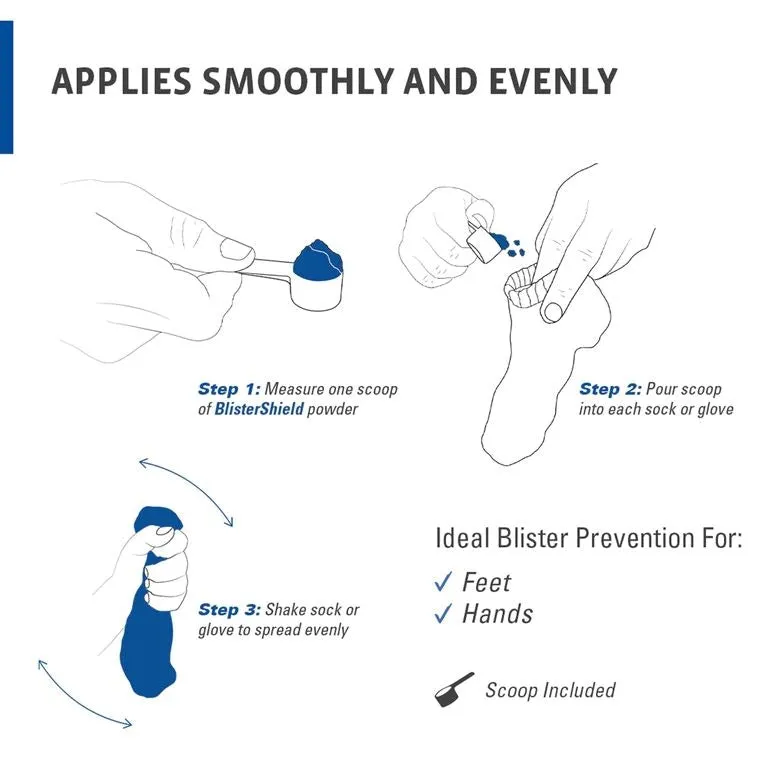 APPLIES SMOOTHLY AND EVENLY

Step 1: Measure one scoop of BlisterShield powder

Step 2: Pour scoop into each sock or glove

Step 3: Shake sock or glove to spread evenly

Ideal Blister Prevention For:

✓ Feet
✓ Hands

Scoop Included